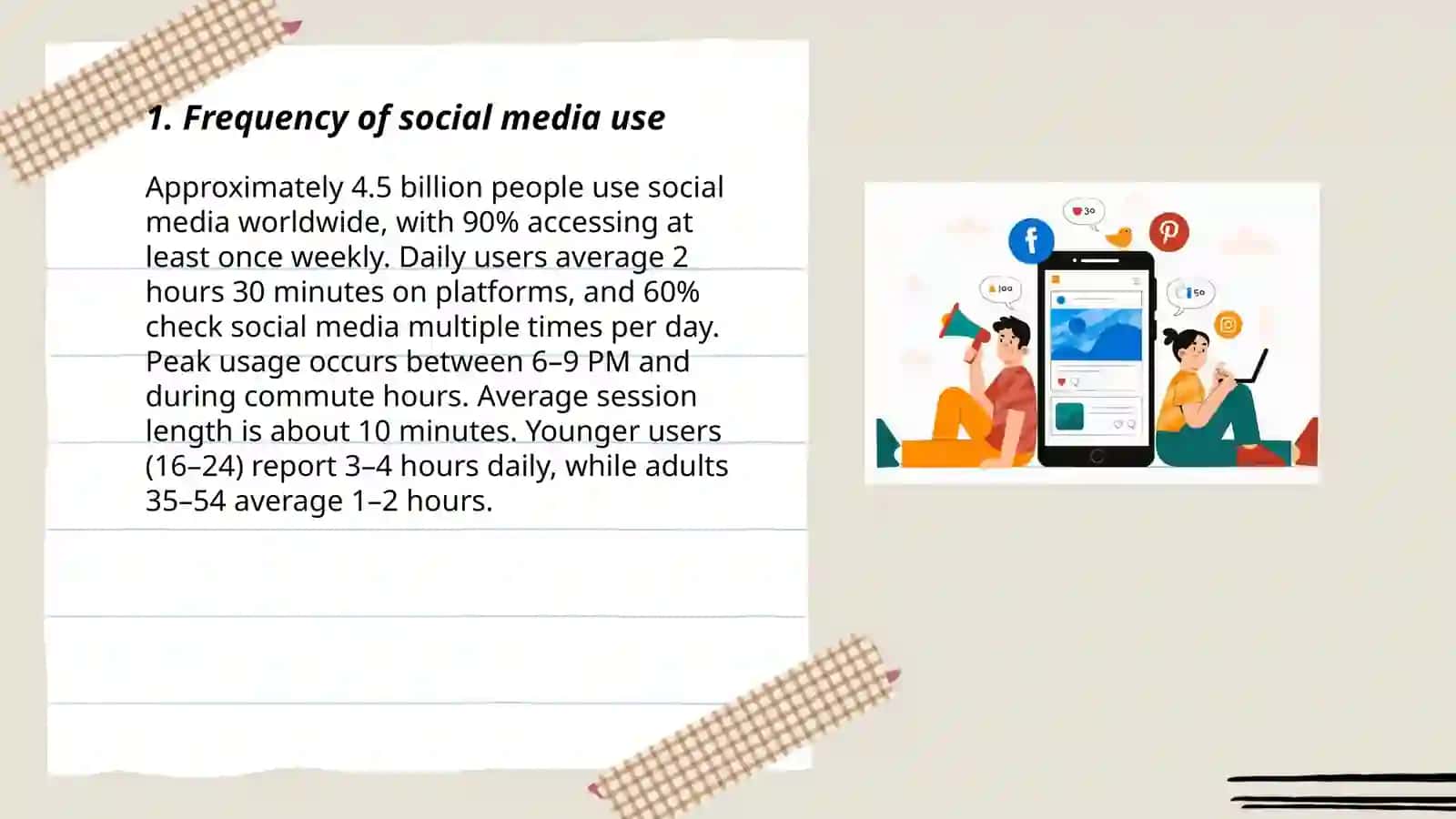 1. Frequency of social media use

Approximately 4.5 billion people use social media worldwide, with 90% accessing at least once weekly. Daily users average 2 hours 30 minutes on platforms, and 60% check social media multiple times per day. Peak usage occurs between 6–9 PM and during commute hours. Average session length is about 10 minutes. Younger users (16–24) report 3–4 hours daily, while adults 35–54 average 1–2 hours.

30

100

50